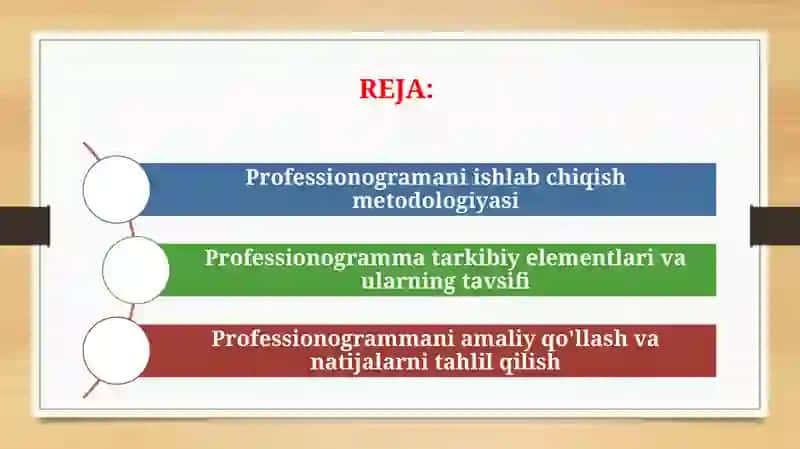 REJA:

Professionogramani ishlab chiqish metodologiyasi

Professionogramma tarkibiy elementlari va ularning tavsifi

Professionogrammani amaliy qo'llash va natijalarni tahlil qilish